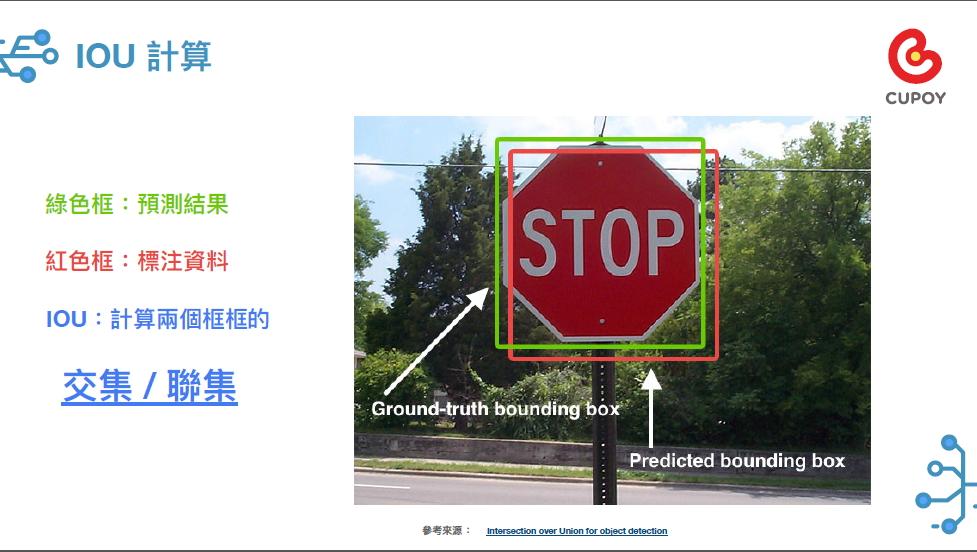 IOU 計算

CUPOY

綠色框：預測結果

紅色框：標注資料

IOU：計算兩個框框的

交集 / 聯集

STOP

Ground-truth bounding box

Predicted bounding box

參考來源： Intersection over Union for object detection